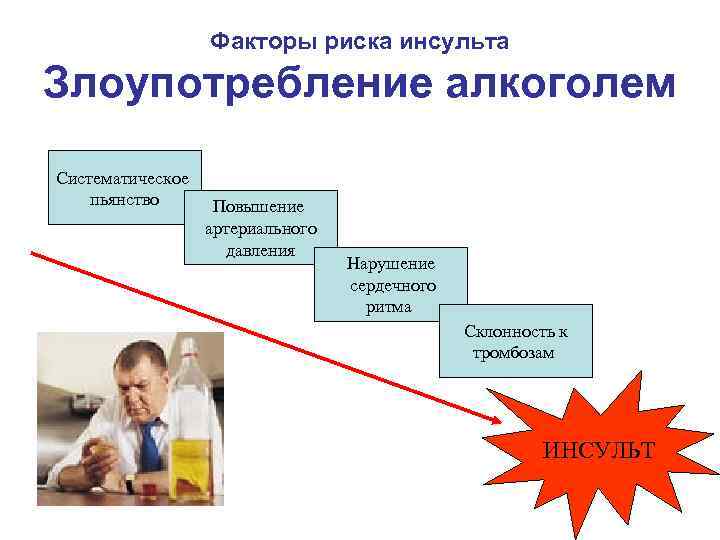 Факторы риска инсульта
Злоупотребление алкоголем

Систематическое пьянство

Повышение артериального давления

Нарушение сердечного ритма

Склонность к тромбозам

ИНСУЛЬТ